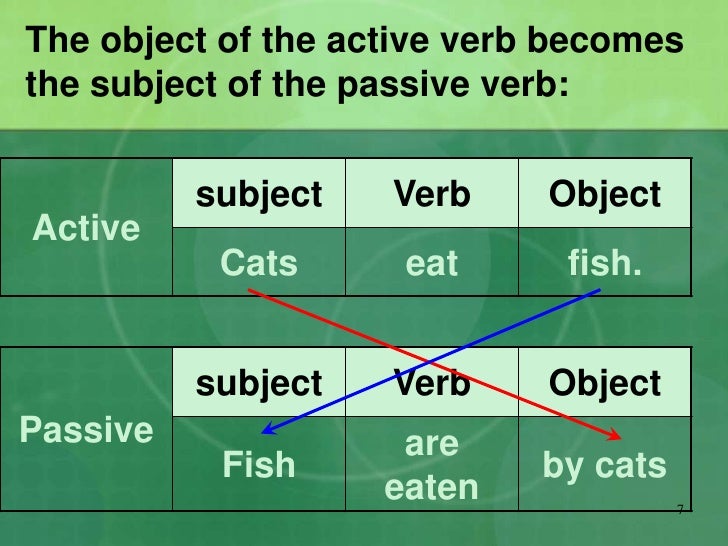 The object of the active verb becomes the subject of the passive verb:

| Active | subject | Verb | Object |
|---|---|---|---|
| | Cats | eat | fish. |

| Passive | subject | Verb | Object |
|---|---|---|---|
| | Fish | are eaten | by cats |

7